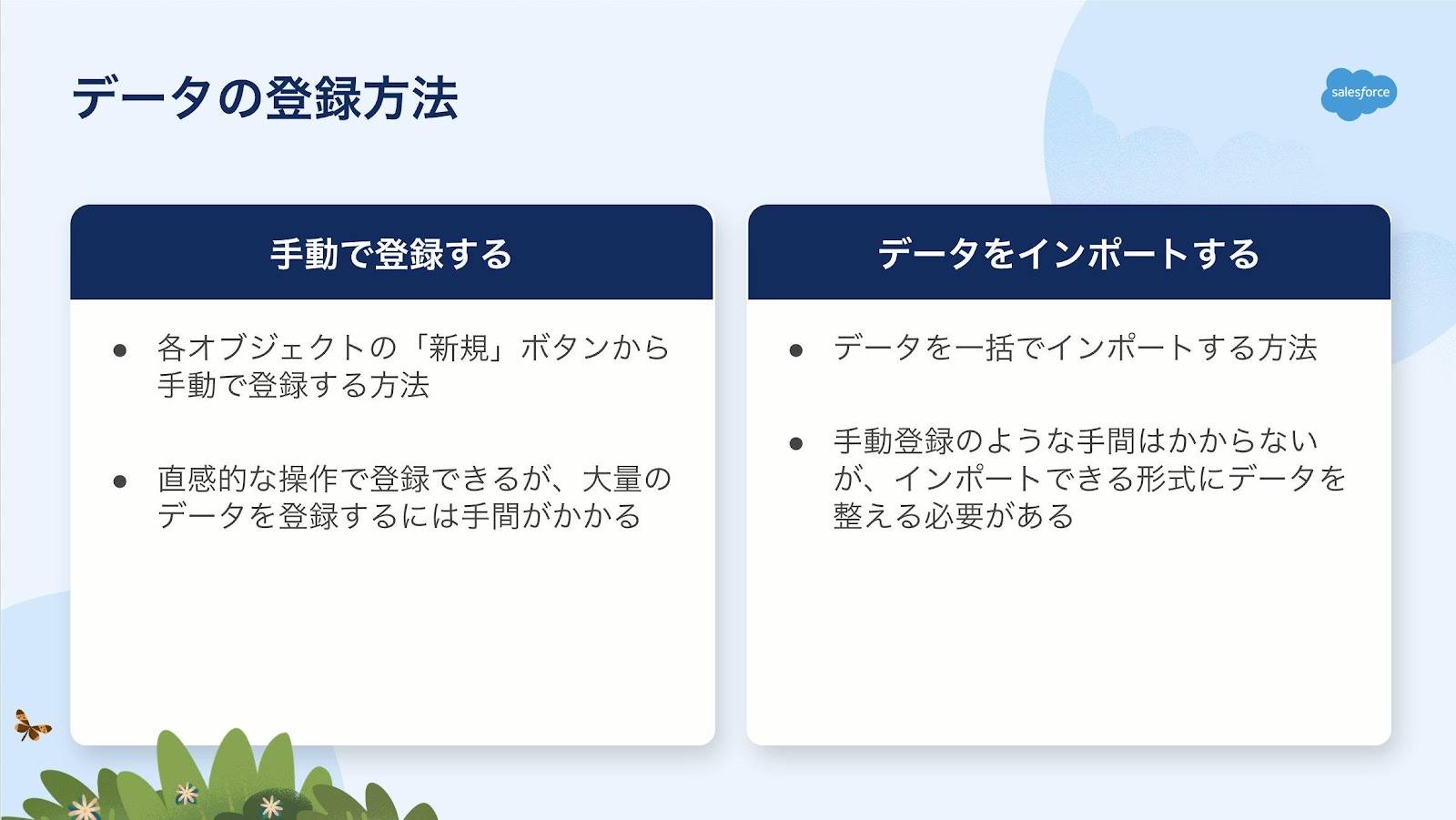 データの登録方法

salesforce

手動で登録する

● 各オブジェクトの「新規」ボタンから手動で登録する方法

● 直感的な操作で登録できるが、大量のデータを登録するには手間がかかる

データをインポートする

● データを一括でインポートする方法

● 手動登録のような手間はかからないが、インポートできる形式にデータを整える必要がある